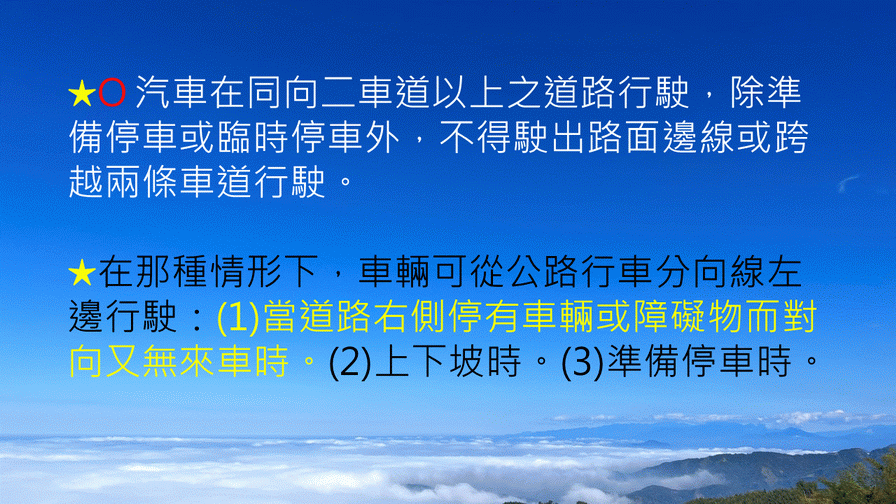 ★O 汽車在同向二車道以上之道路行駛，除準備停車或臨時停車外，不得駛出路面邊線或跨越兩條車道行駛。

★在那種情形下，車輛可從公路行車分向線左邊行駛：(1)當道路右側停有車輛或障礙物而對向又無來車時。(2)上下坡時。(3)準備停車時。